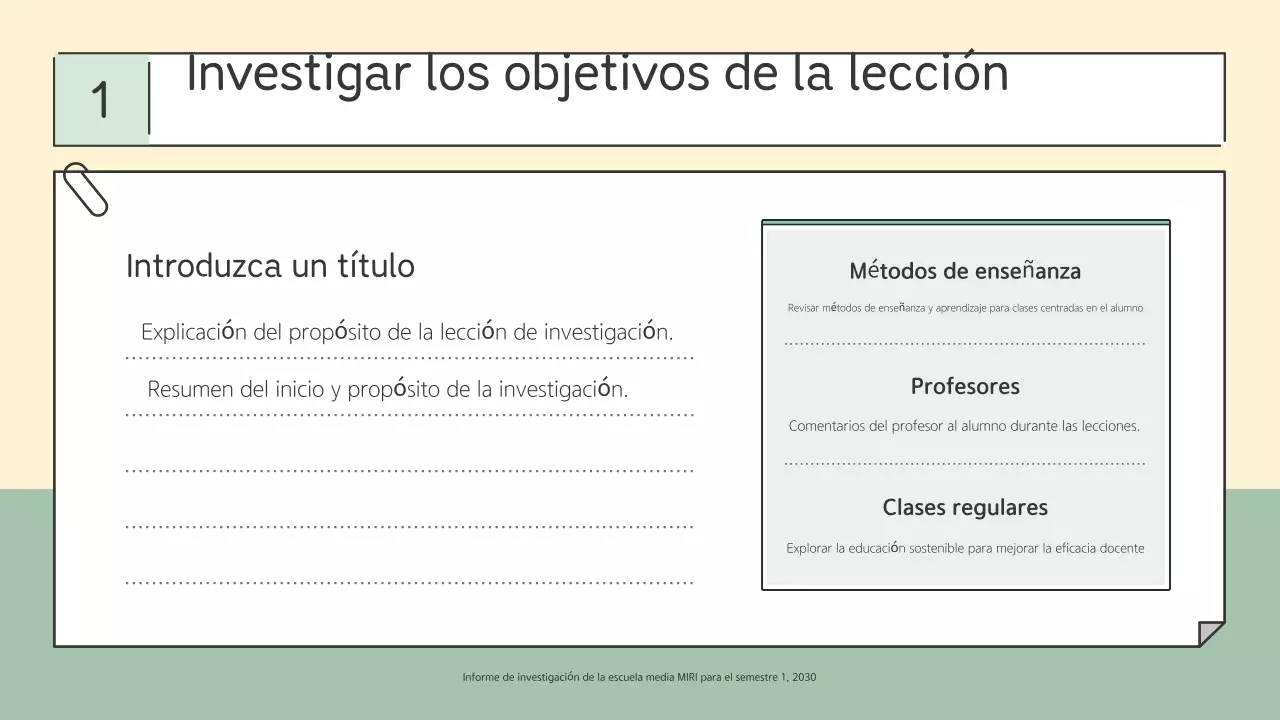 1

Investigar los objetivos de la lección

Introduzca un título

Explicación del propósito de la lección de investigación.

Resumen del inicio y propósito de la investigación.

Métodos de enseñanza

Revisar métodos de enseñanza y aprendizaje para clases centradas en el alumno

Profesores

Comentarios del profesor al alumno durante las lecciones.

Clases regulares

Explorar la educación sostenible para mejorar la eficacia docente

Informe de investigación de la escuela media MIRI para el semestre 1, 2030